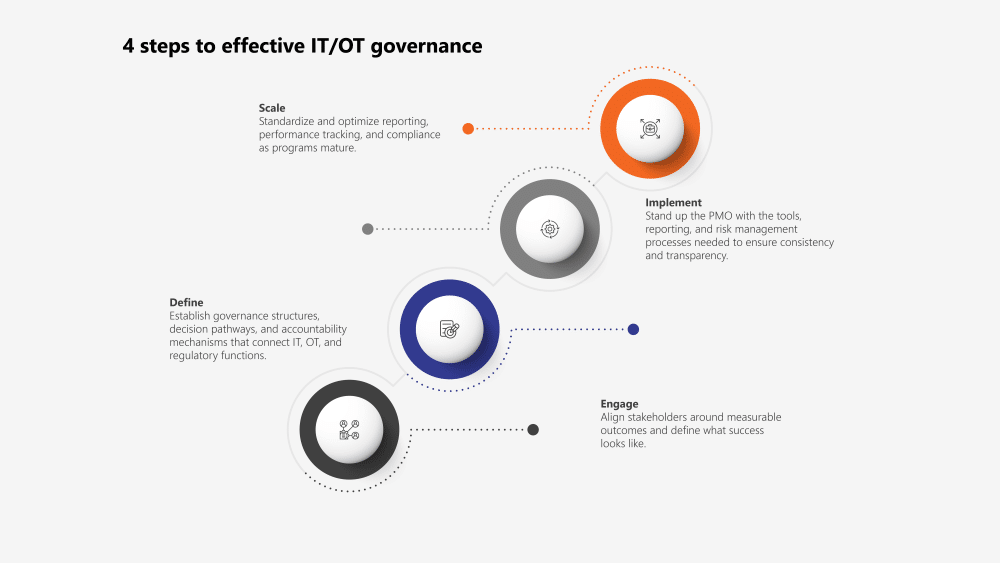 4 steps to effective IT/OT governance

Scale
Standardize and optimize reporting, performance tracking, and compliance as programs mature.

Implement
Stand up the PMO with the tools, reporting, and risk management processes needed to ensure consistency and transparency.

Define
Establish governance structures, decision pathways, and accountability mechanisms that connect IT, OT, and regulatory functions.

Engage
Align stakeholders around measurable outcomes and define what success looks like.